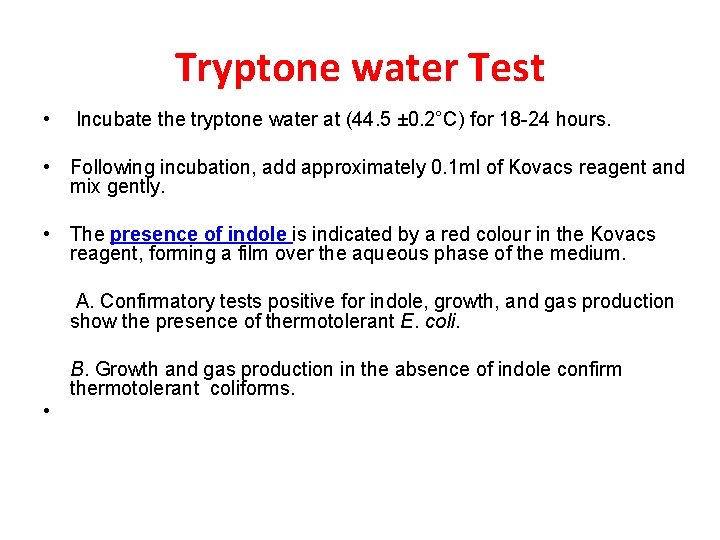 Tryptone water Test

• Incubate the tryptone water at (44.5 ±0.2°C) for 18-24 hours.

• Following incubation, add approximately 0.1ml of Kovacs reagent and mix gently.

• The presence of indole is indicated by a red colour in the Kovacs reagent, forming a film over the aqueous phase of the medium.

A. Confirmatory tests positive for indole, growth, and gas production show the presence of thermotolerant E. coli.

B. Growth and gas production in the absence of indole confirm thermotolerant coliforms.

•